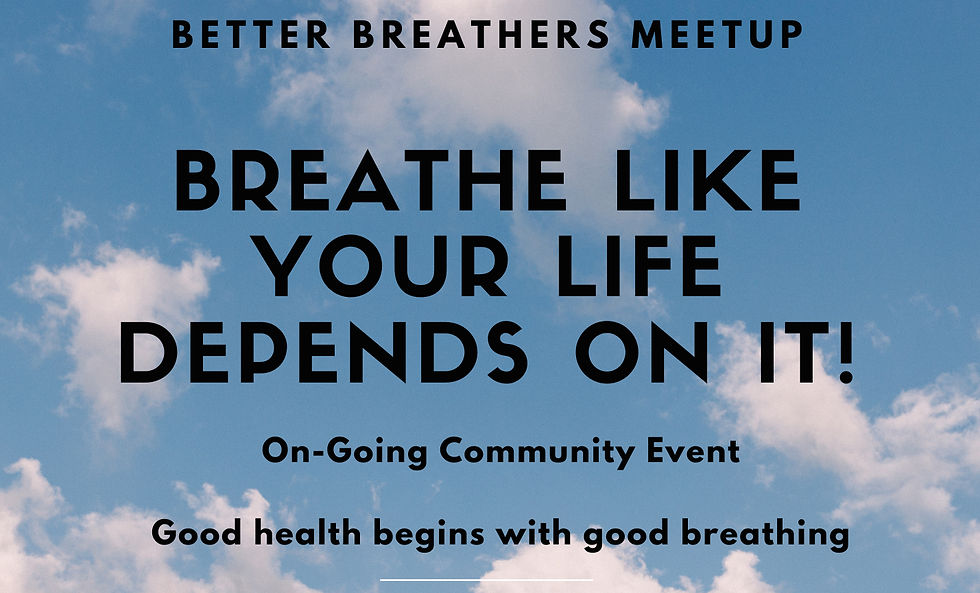 BETTER BREATHERS MEETUP

BREATHE LIKE YOUR LIFE DEPENDS ON IT!

On-Going Community Event

Good health begins with good breathing